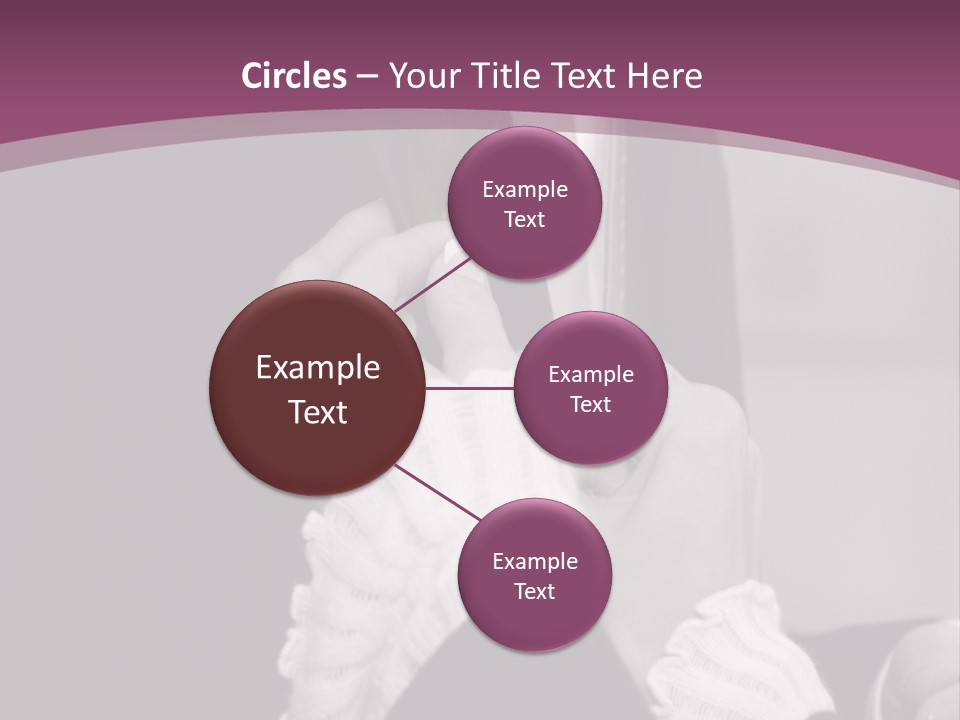 Circles – Your Title Text Here

Example Text

Example Text

Example Text

Example Text